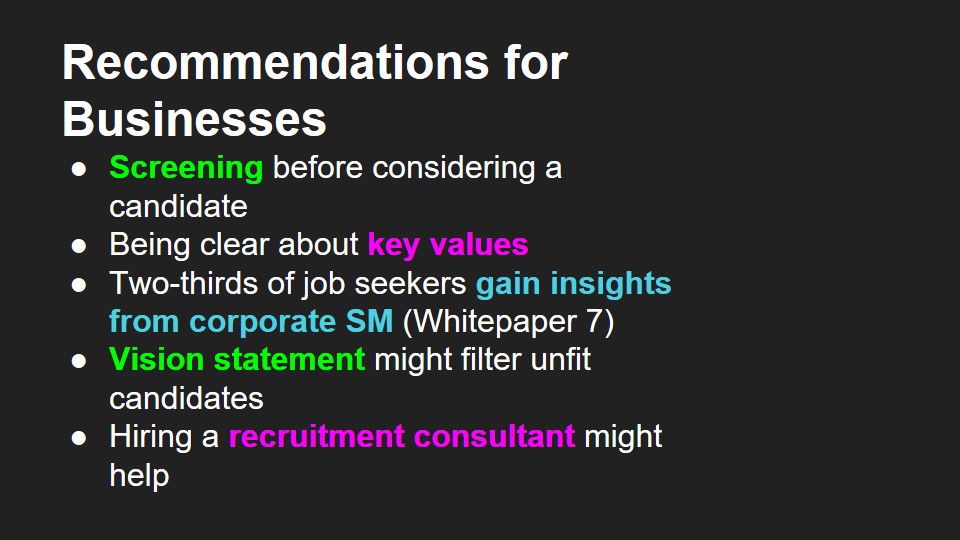 Recommendations for Businesses

● Screening before considering a candidate
● Being clear about key values
● Two-thirds of job seekers gain insights from corporate SM (Whitepaper 7)
● Vision statement might filter unfit candidates
● Hiring a recruitment consultant might help